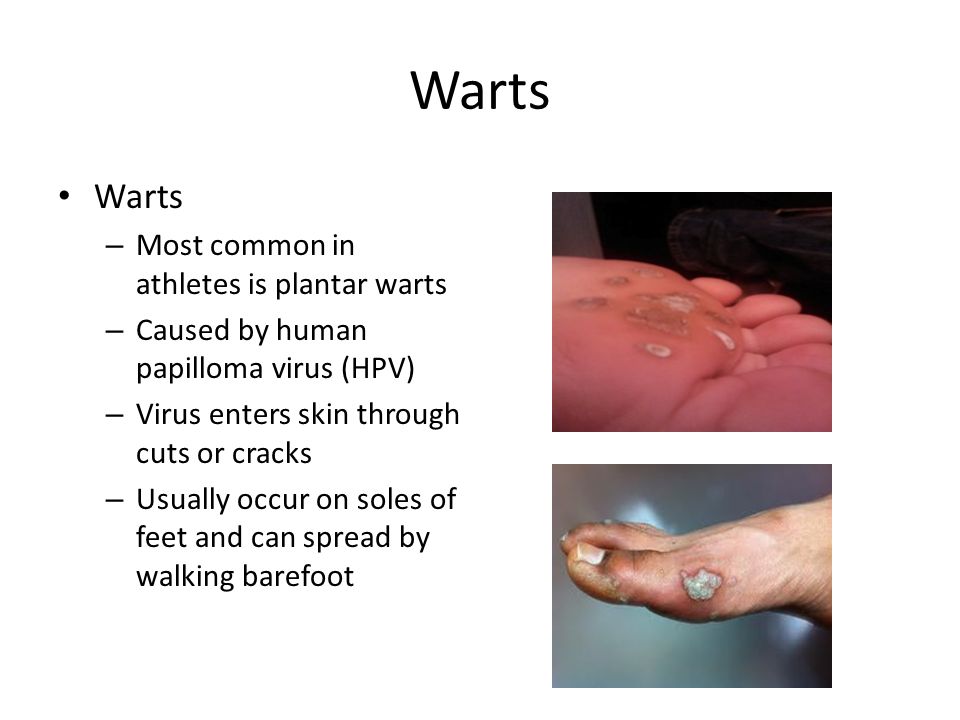 Warts

• Warts
  – Most common in athletes is plantar warts
  – Caused by human papilloma virus (HPV)
  – Virus enters skin through cuts or cracks
  – Usually occur on soles of feet and can spread by walking barefoot